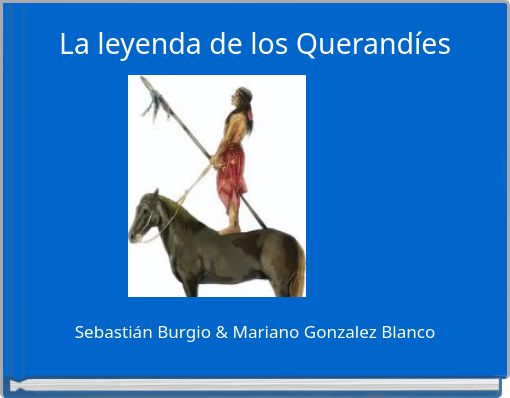 La leyenda de los Querandíes

Sebastián Burgio & Mariano Gonzalez Blanco